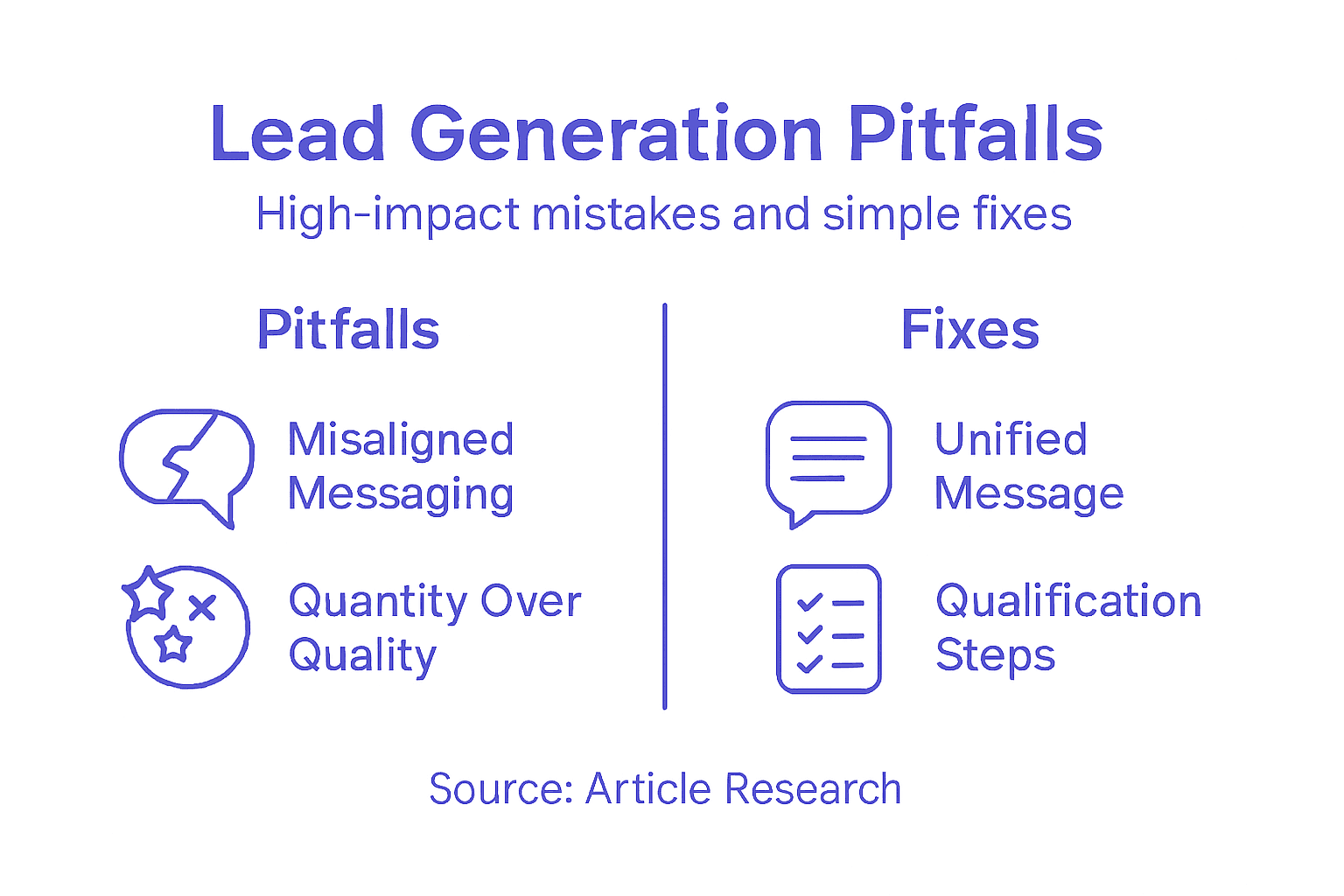 Lead Generation Pitfalls

High-impact mistakes and simple fixes

Pitfalls

Misaligned Messaging

Quantity Over Quality

Fixes

Unified Message

Qualification Steps

Source: Article Research